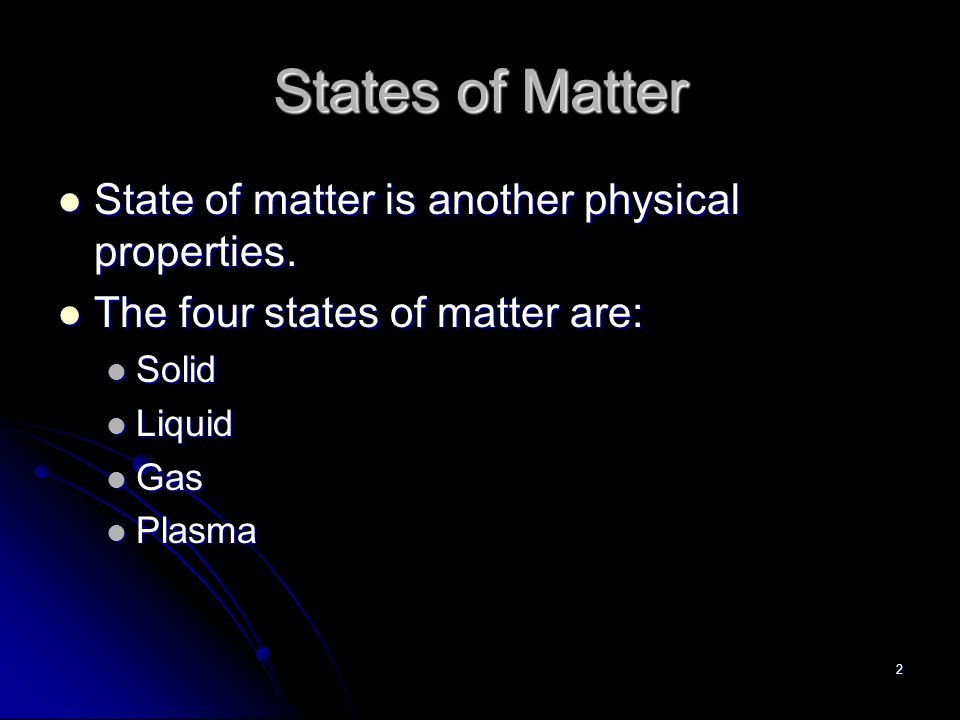 States of Matter

- State of matter is another physical properties.
- The four states of matter are:
  - Solid
  - Liquid
  - Gas
  - Plasma

2